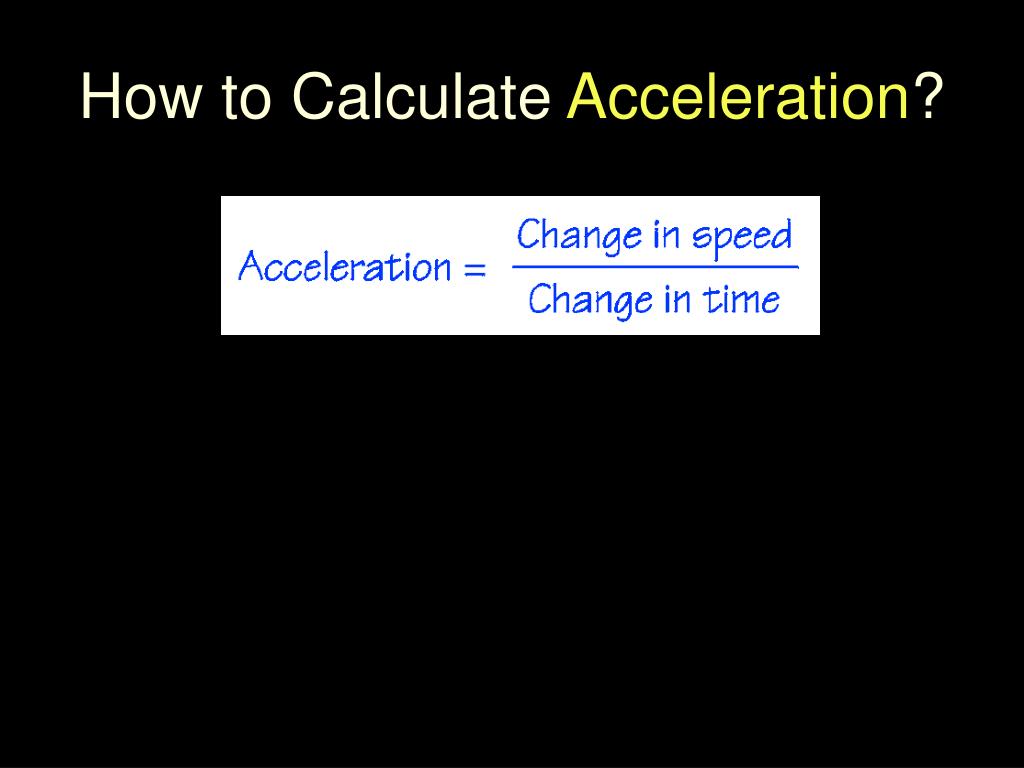 How to Calculate Acceleration?

$\text{Acceleration} = \frac{\text{Change in speed}}{\text{Change in time}}$